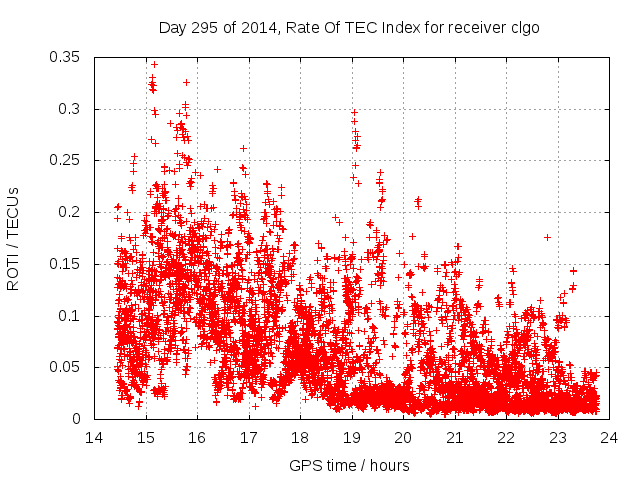 Day 295 of 2014, Rate Of TEC Index for receiver clgo

ROTI / TECUs

0.35
0.3
0.25
0.2
0.15
0.1
0.05
0

14 15 16 17 18 19 20 21 22 23 24

GPS time / hours